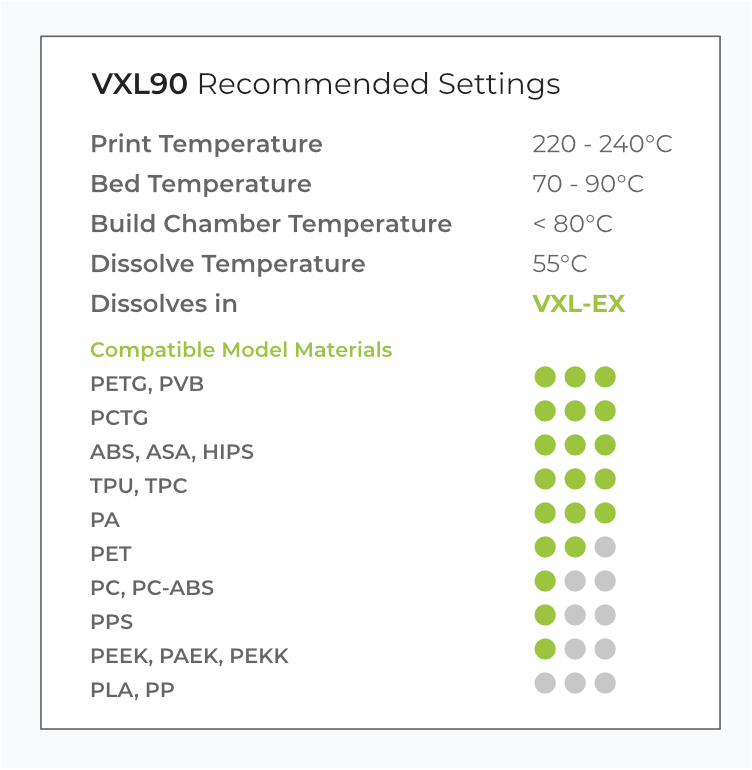 VXL90 Recommended Settings

| | |
|---|---|
| Print Temperature | 220 - 240°C |
| Bed Temperature | 70 - 90°C |
| Build Chamber Temperature | < 80°C |
| Dissolve Temperature | 55°C |
| Dissolves in | VXL-EX |

Compatible Model Materials

PETG, PVB

PCTG

ABS, ASA, HIPS

TPU, TPC

PA

PET

PC, PC-ABS

PPS

PEEK, PAEK, PEKK

PLA, PP